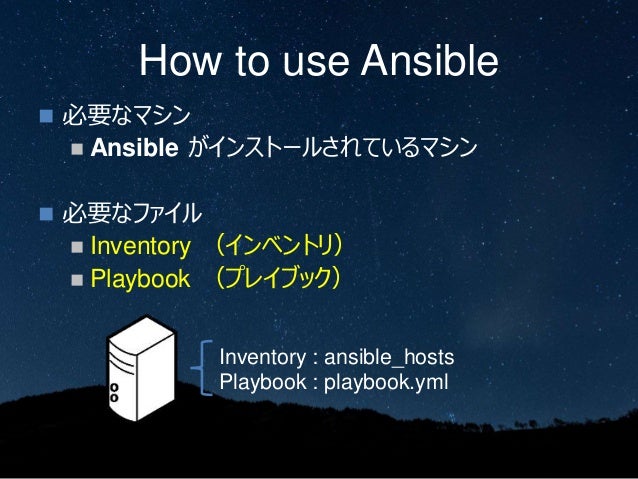 How to use Ansible

必要なマシン

Ansible がインストールされているマシン

必要なファイル

Inventory （インベントリ）

Playbook （プレイブック）

Inventory : ansible_hosts
Playbook : playbook.yml